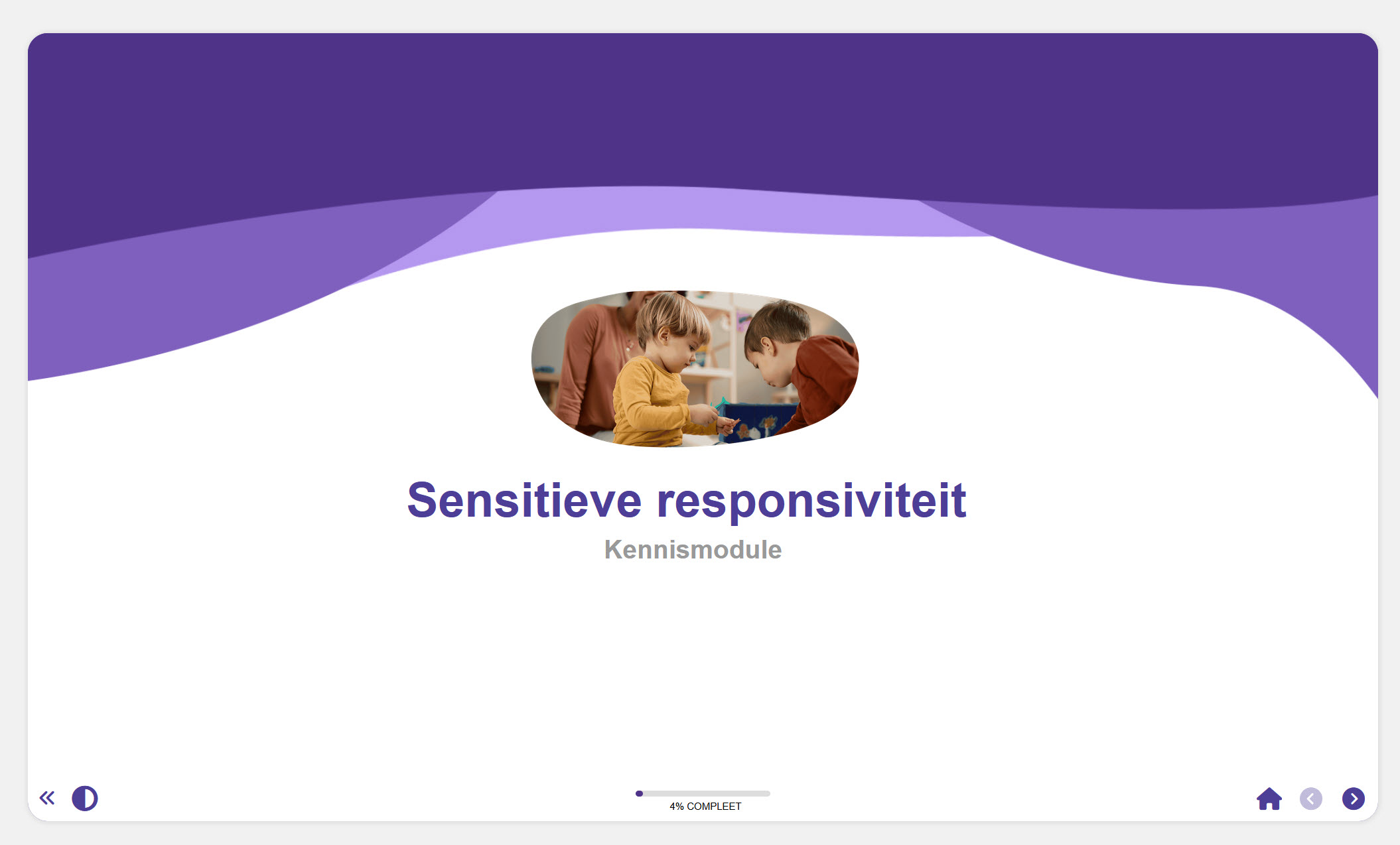 Sensitieve responsiviteit

Kennismodule

4% COMPLEET